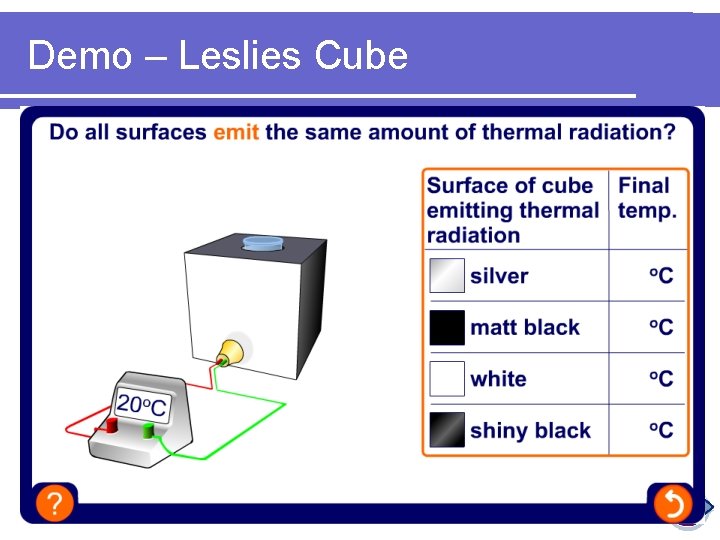 Demo – Leslies Cube

Do all surfaces emit the same amount of thermal radiation?

20°C

| Surface of cube emitting thermal radiation | Final temp. |
|---|---|
| silver | °C |
| matt black | °C |
| white | °C |
| shiny black | °C |

?